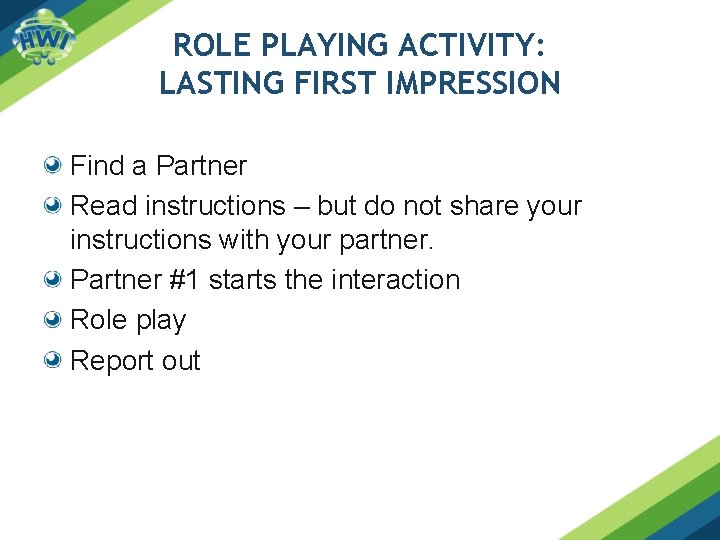 HWI

ROLE PLAYING ACTIVITY: LASTING FIRST IMPRESSION

Find a Partner

Read instructions – but do not share your instructions with your partner.

Partner #1 starts the interaction

Role play

Report out